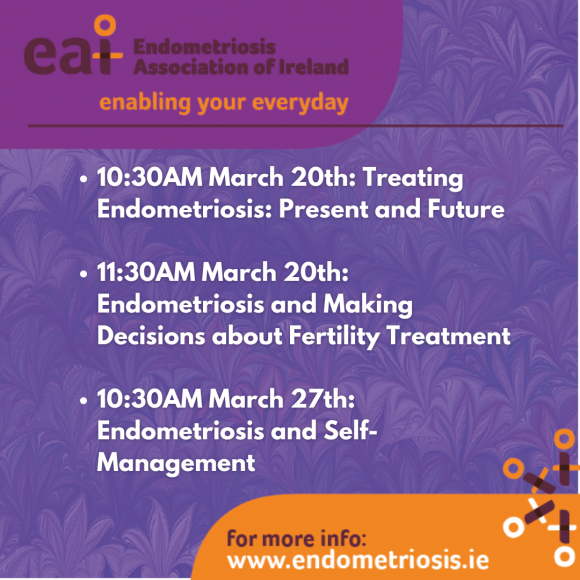 eai Endometriosis Association of Ireland

enabling your everyday

• 10:30AM March 20th: Treating Endometriosis: Present and Future

• 11:30AM March 20th: Endometriosis and Making Decisions about Fertility Treatment

• 10:30AM March 27th: Endometriosis and Self-Management

for more info:
www.endometriosis.ie